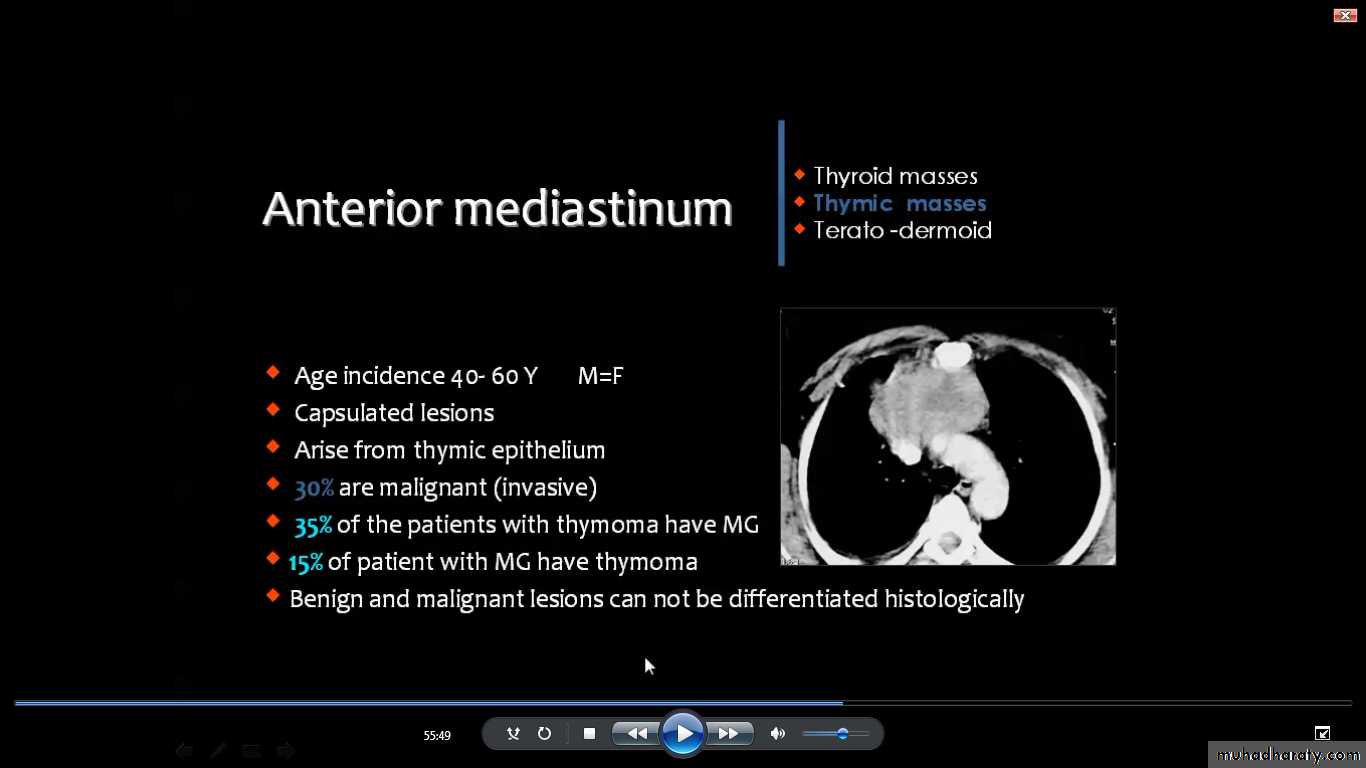 Anterior mediastinum

Thyroid masses
Thymic masses
Terato -dermoid

Age incidence 40- 60 Y M=F
Capsulated lesions
Arise from thymic epithelium
30% are malignant (invasive)
35% of the patients with thymoma have MG
15% of patient with MG have thymoma
Benign and malignant lesions can not be differentiated histologically

55:49

muhadharaty.com